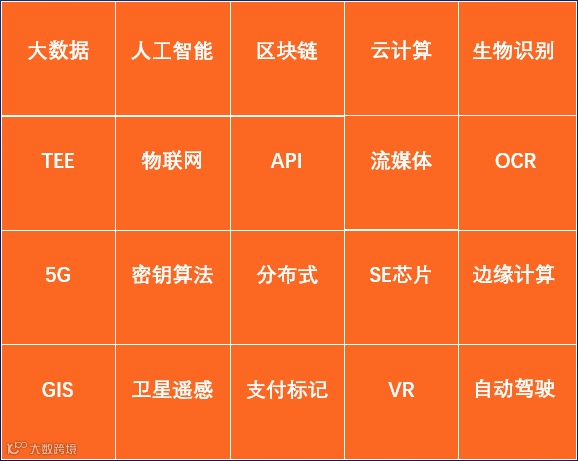 | 大数据 | 人工智能 | 区块链 | 云计算 | 生物识别 |
|---|---|---|---|---|
| TEE | 物联网 | API | 流媒体 | OCR |
| 5G | 密钥算法 | 分布式 | SE芯片 | 边缘计算 |
| GIS | 卫星遥感 | 支付标记 | VR | 自动驾驶 |

大数跨境